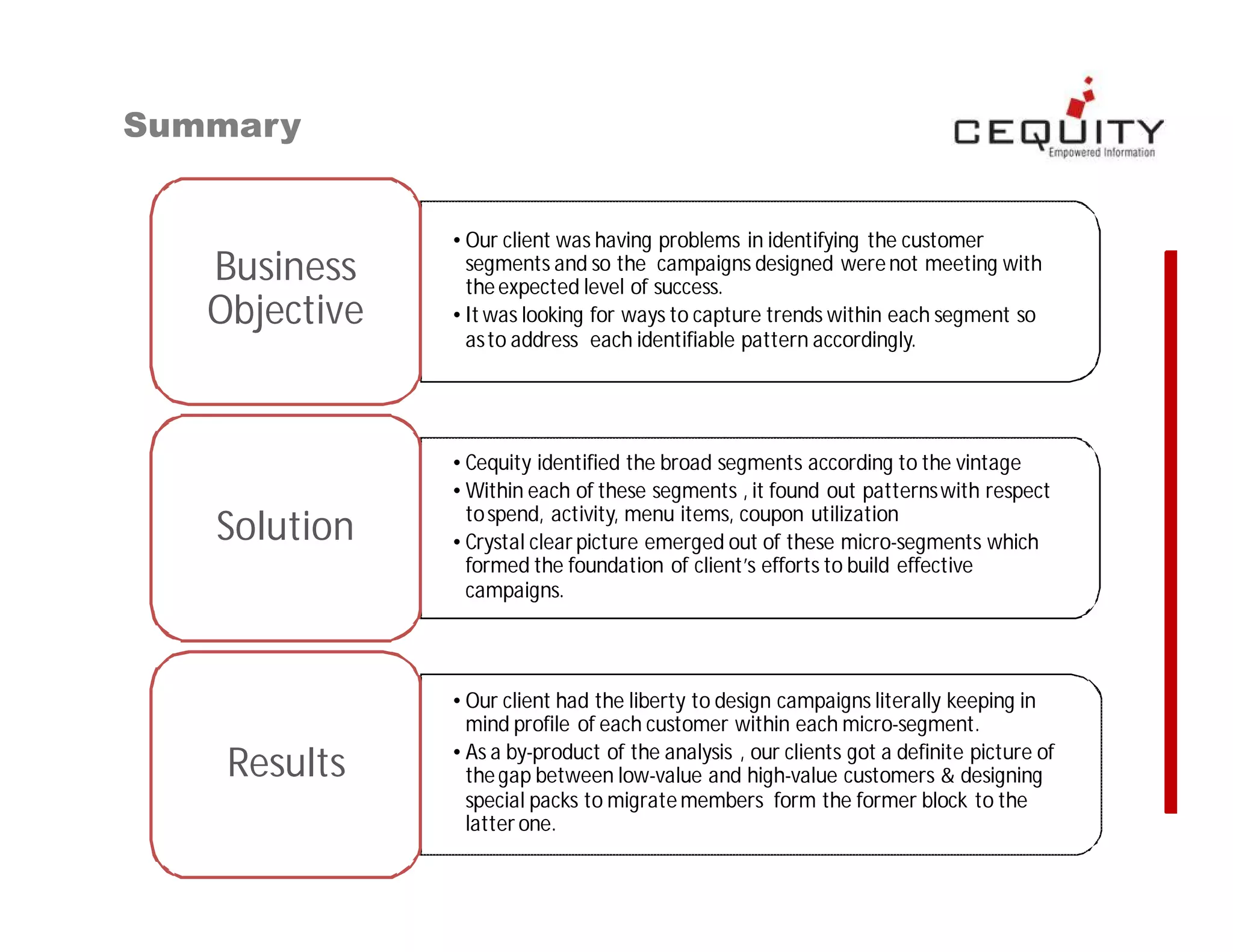 Summary

CEQUITY
Empowered Information

Business Objective

• Our client was having problems in identifying the customer segments and so the campaigns designed were not meeting with the expected level of success.
• It was looking for ways to capture trends within each segment so as to address each identifiable pattern accordingly.

Solution

• Cequity identified the broad segments according to the vintage
• Within each of these segments , it found out patterns with respect to spend, activity, menu items, coupon utilization
• Crystal clear picture emerged out of these micro-segments which formed the foundation of client's efforts to build effective campaigns.

Results

• Our client had the liberty to design campaigns literally keeping in mind profile of each customer within each micro-segment.
• As a by-product of the analysis , our clients got a definite picture of the gap between low-value and high-value customers & designing special packs to migrate members form the former block to the latter one.